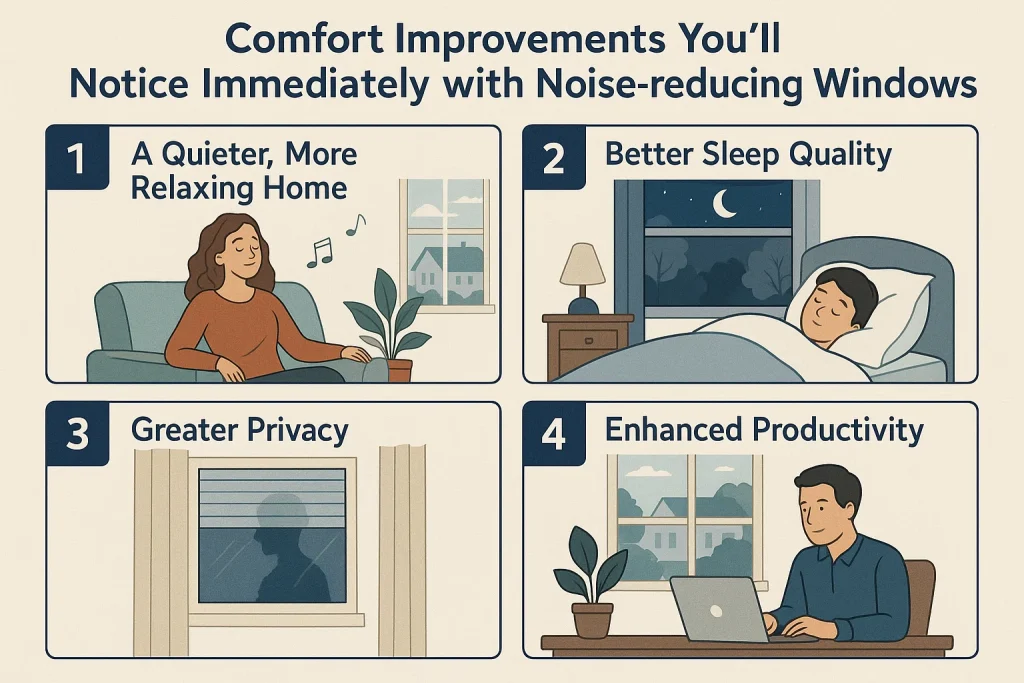 Comfort Improvements You'll Notice Immediately with Noise-reducing Windows

1 A Quieter, More Relaxing Home

2 Better Sleep Quality

3 Greater Privacy

4 Enhanced Productivity